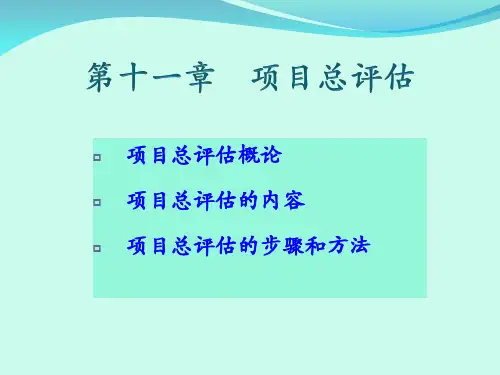 第十一章　项目总评估

项目总评估概论

项目总评估的内容

项目总评估的步骤和方法